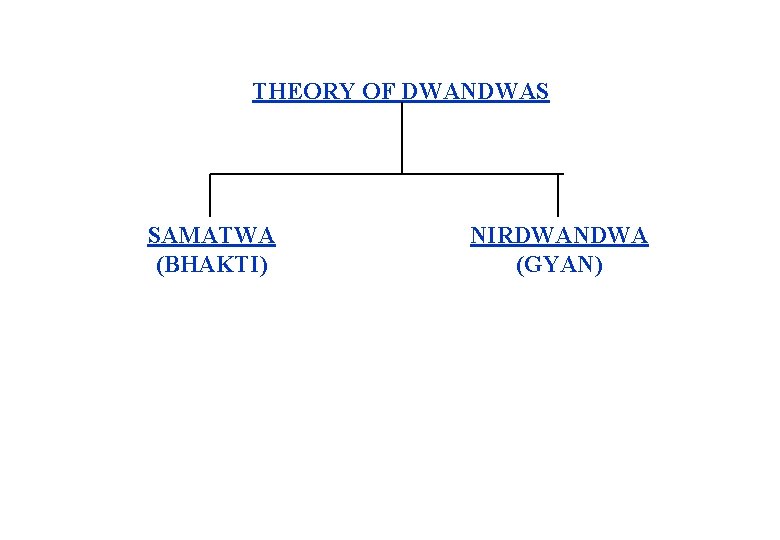 THEORY OF DWANDWAS

SAMATWA
(BHAKTI)

NIRDWANDWA
(GYAN)